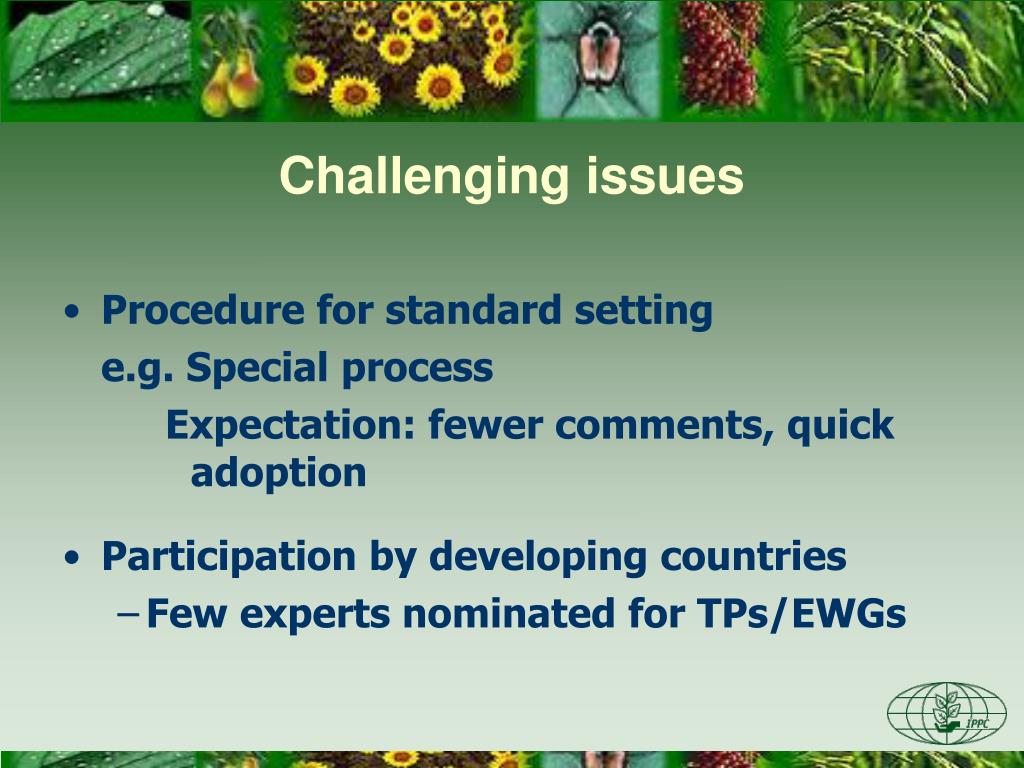 Challenging issues

• Procedure for standard setting
e.g. Special process
Expectation: fewer comments, quick adoption

• Participation by developing countries
– Few experts nominated for TPs/EWGs

IPPC